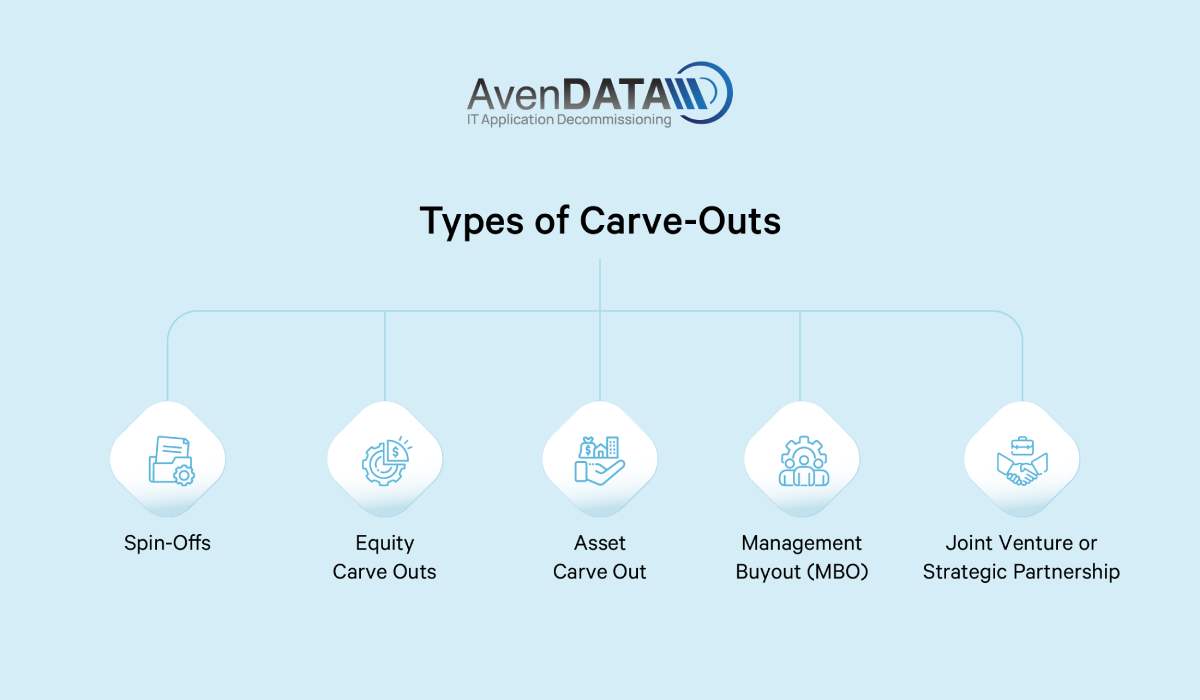 AvenDATA
IT Application Decommissioning

Types of Carve-Outs

Spin-Offs

Equity Carve Outs

Asset Carve Out

Management Buyout (MBO)

Joint Venture or Strategic Partnership